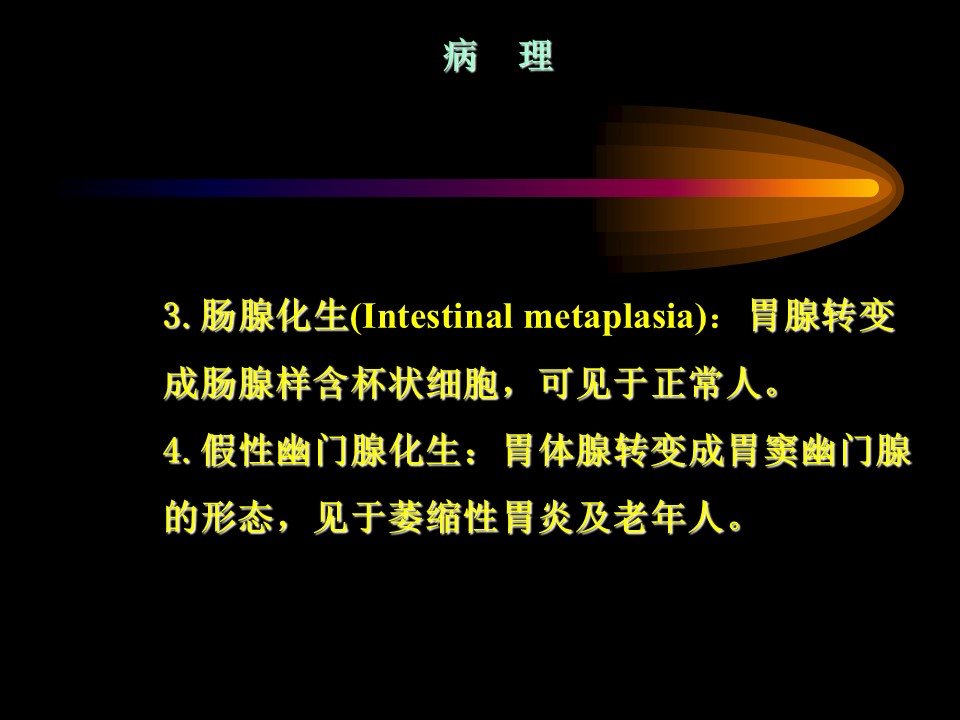 病　理

3. 肠腺化生(Intestinal metaplasia)：胃腺转变成肠腺样含杯状细胞，可见于正常人。

4. 假性幽门腺化生：胃体腺转变成胃窦幽门腺的形态，见于萎缩性胃炎及老年人。